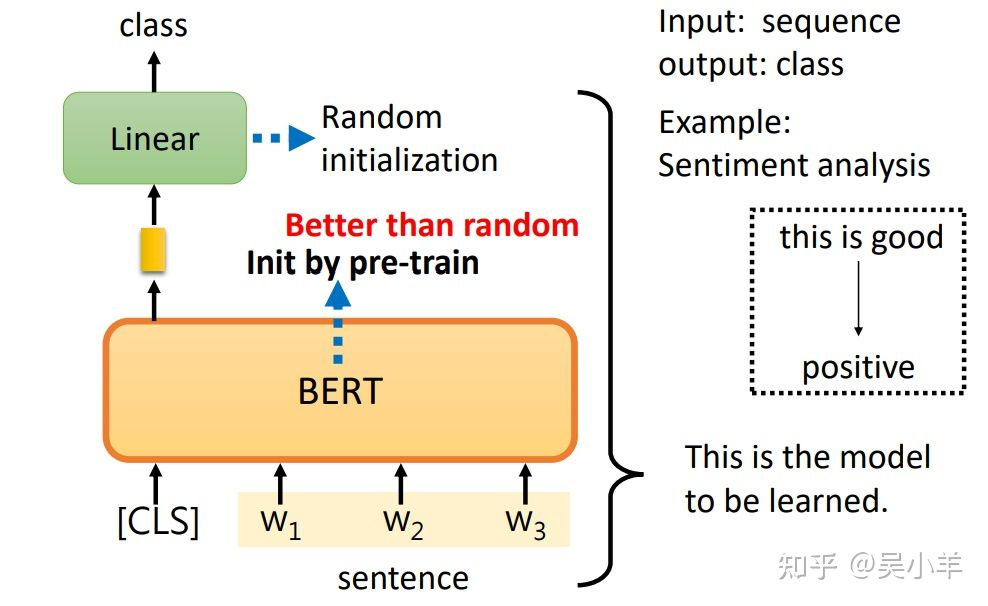 class

Linear

Random initialization

Better than random

Init by pre-train

BERT

[CLS] $w_1$ $w_2$ $w_3$

sentence

Input: sequence
output: class

Example:
Sentiment analysis

this is good

positive

This is the model to be learned.

知乎 @吴小羊